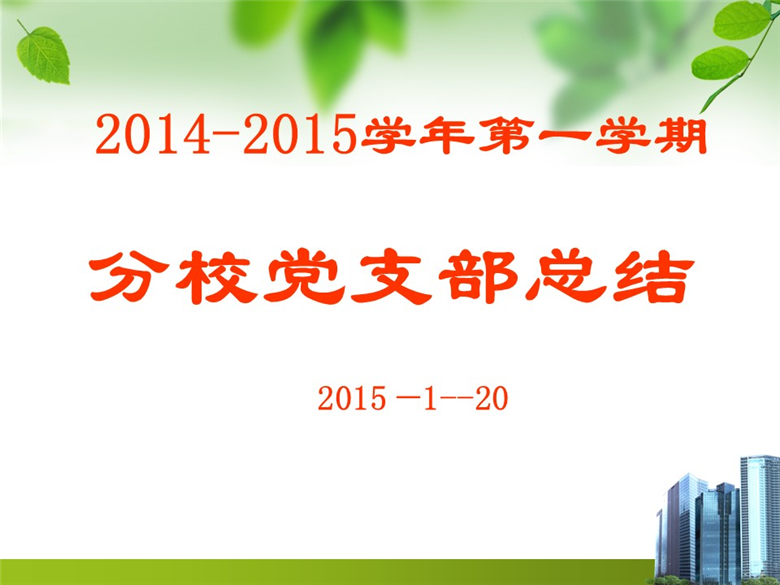 2014-2015学年第一学期

分校党支部总结

2015 —1--20